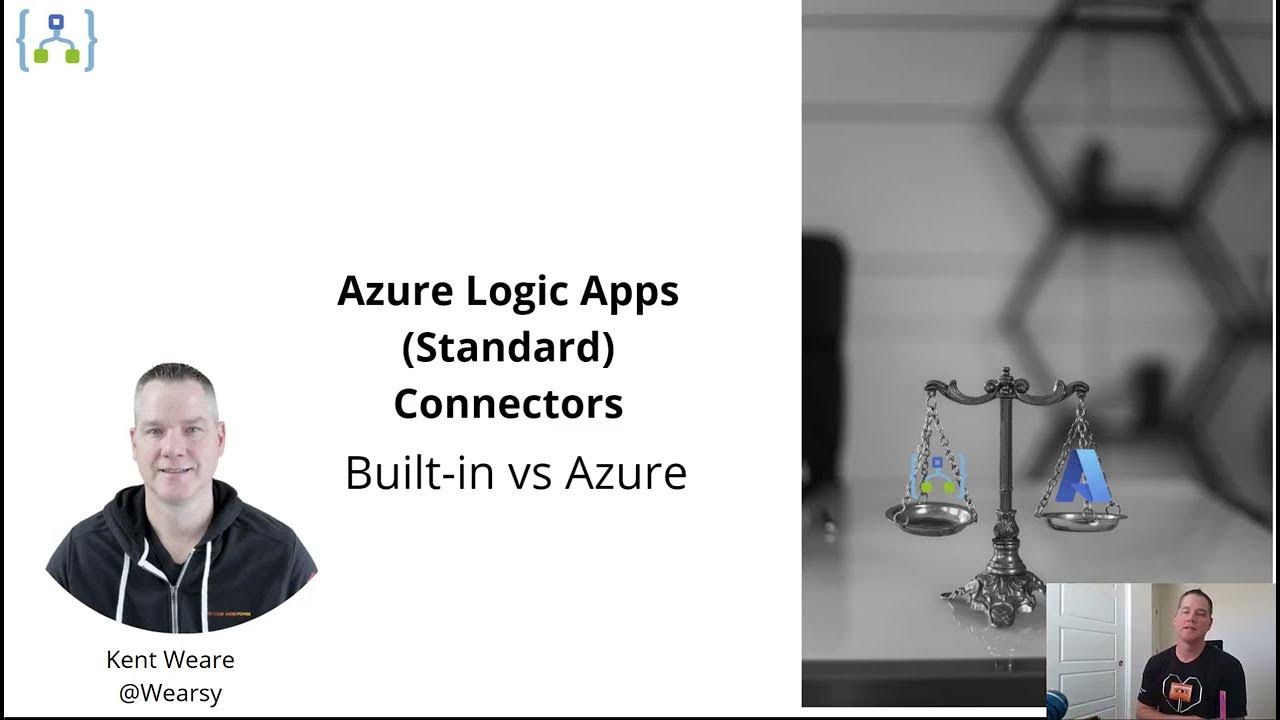 Azure Logic Apps (Standard) Connectors

Built-in vs Azure

Kent Weare
@Wearsy